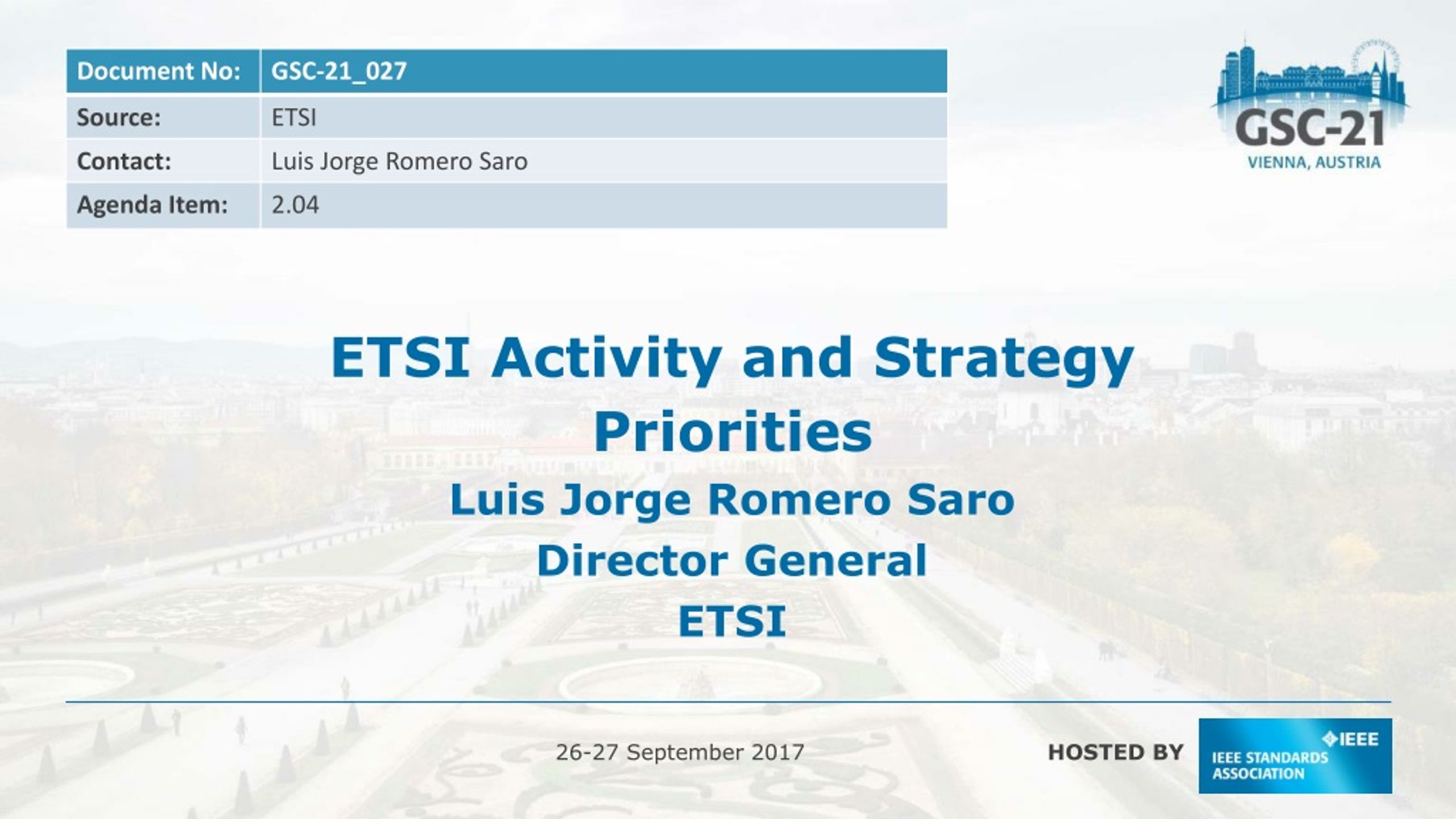 | Document No: | GSC-21_027 |
|---|---|
| Source: | ETSI |
| Contact: | Luis Jorge Romero Saro |
| Agenda Item: | 2.04 |

GSC-21
VIENNA, AUSTRIA

ETSI Activity and Strategy Priorities
Luis Jorge Romero Saro
Director General
ETSI

26-27 September 2017

HOSTED BY
IEEE
IEEE STANDARDS ASSOCIATION